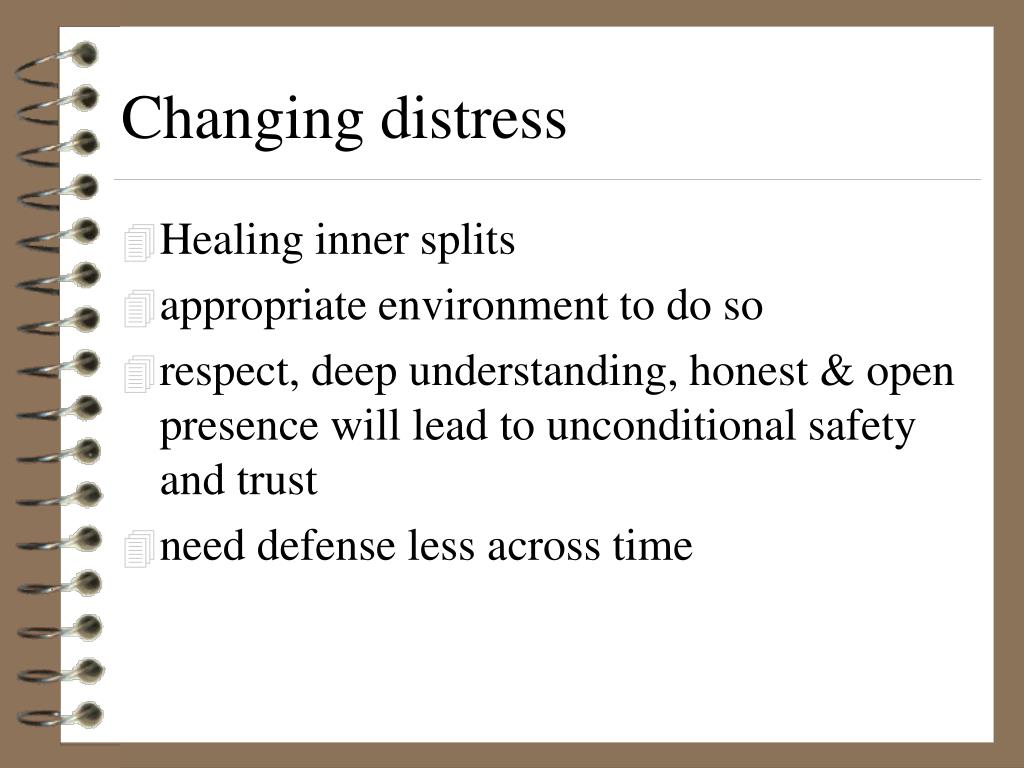 Changing distress

Healing inner splits

appropriate environment to do so

respect, deep understanding, honest & open presence will lead to unconditional safety and trust

need defense less across time